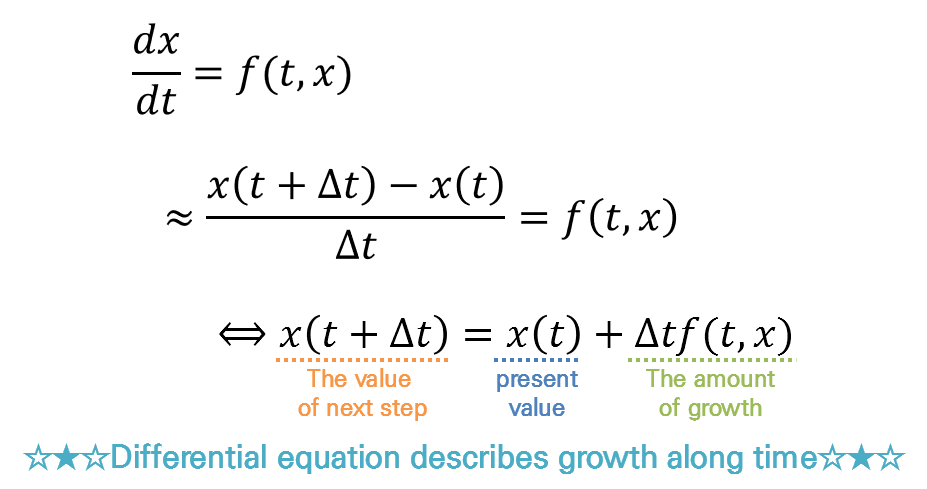 $\frac{dx}{dt} = f(t, x)$

$\approx \frac{x(t + \Delta t) - x(t)}{\Delta t} = f(t, x)$

$\Leftrightarrow x(t + \Delta t) = x(t) + \Delta t f(t, x)$

The value of next step

present value

The amount of growth

☆★☆Differential equation describes growth along time☆★☆